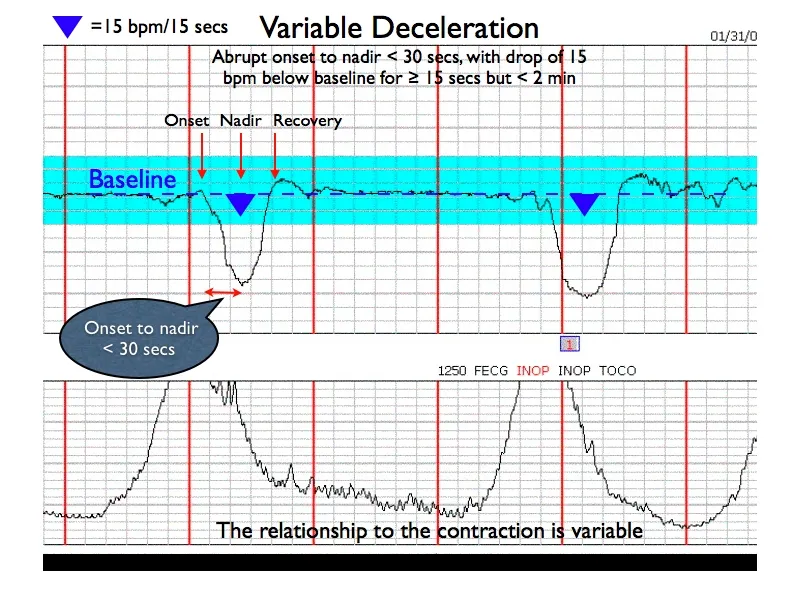 =15 bpm/15 secs Variable Deceleration

01/31/0

Abrupt onset to nadir < 30 secs, with drop of 15 bpm below baseline for ≥ 15 secs but < 2 min

Onset Nadir Recovery

Baseline

Onset to nadir < 30 secs

1

1250 FECG INOP INOP TOCO

The relationship to the contraction is variable